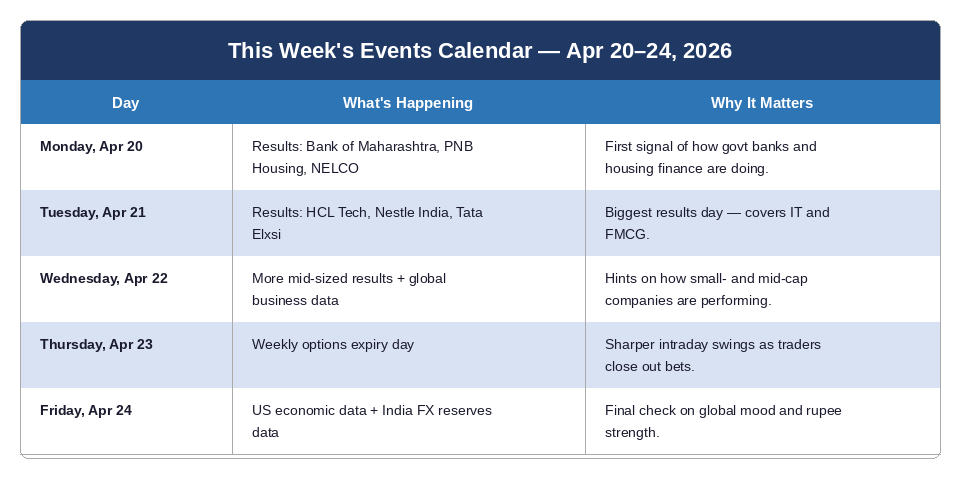 This Week's Events Calendar — Apr 20–24, 2026

| Day | What's Happening | Why It Matters |
|---|---|---|
| Monday, Apr 20 | Results: Bank of Maharashtra, PNB Housing, NELCO | First signal of how govt banks and housing finance are doing. |
| Tuesday, Apr 21 | Results: HCL Tech, Nestle India, Tata Elxsi | Biggest results day — covers IT and FMCG. |
| Wednesday, Apr 22 | More mid-sized results + global business data | Hints on how small- and mid-cap companies are performing. |
| Thursday, Apr 23 | Weekly options expiry day | Sharper intraday swings as traders close out bets. |
| Friday, Apr 24 | US economic data + India FX reserves data | Final check on global mood and rupee strength. |